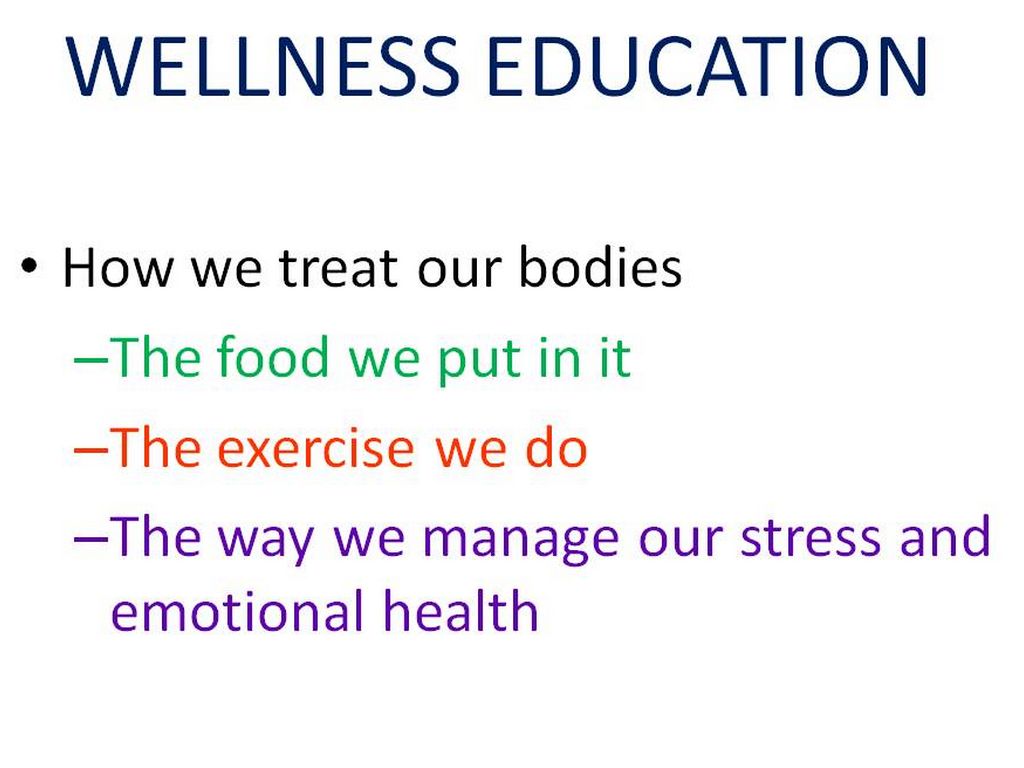 WELLNESS EDUCATION

• How we treat our bodies
–The food we put in it
–The exercise we do
–The way we manage our stress and emotional health